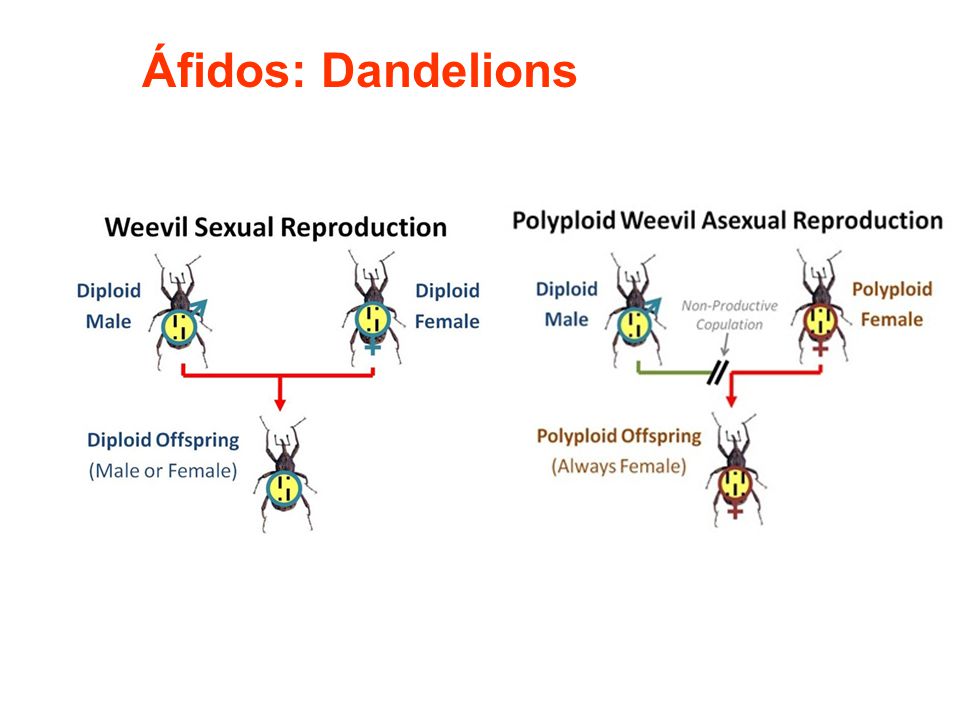 Áfidos: Dandelions

Weevil Sexual Reproduction

Diploid Male

Diploid Female

Diploid Offspring
(Male or Female)

Polyploid Weevil Asexual Reproduction

Diploid Male

Non-Productive Copulation

Polyploid Female

Polyploid Offspring
(Always Female)